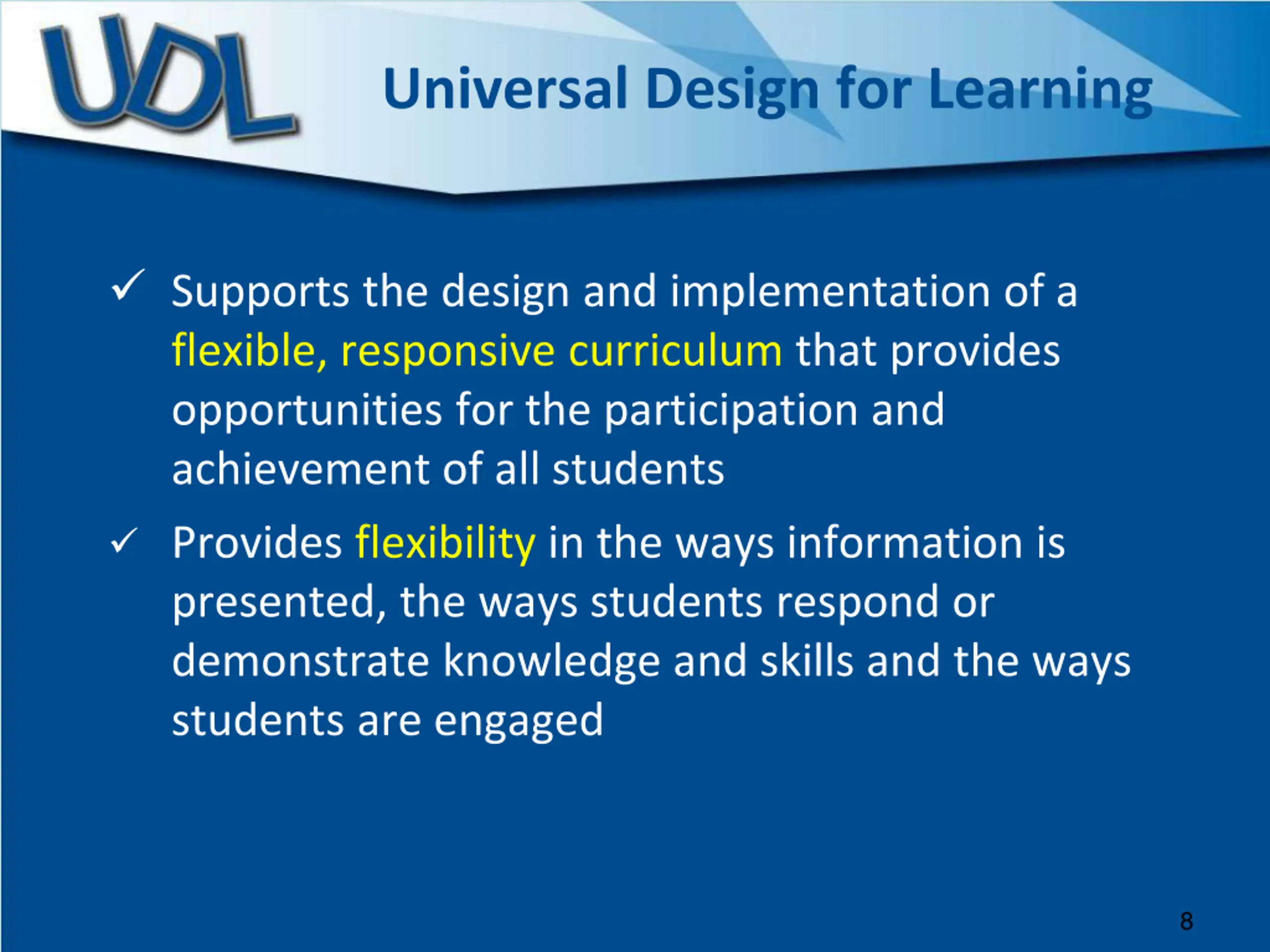 UDL

Universal Design for Learning

✓ Supports the design and implementation of a flexible, responsive curriculum that provides opportunities for the participation and achievement of all students

✓ Provides flexibility in the ways information is presented, the ways students respond or demonstrate knowledge and skills and the ways students are engaged

8